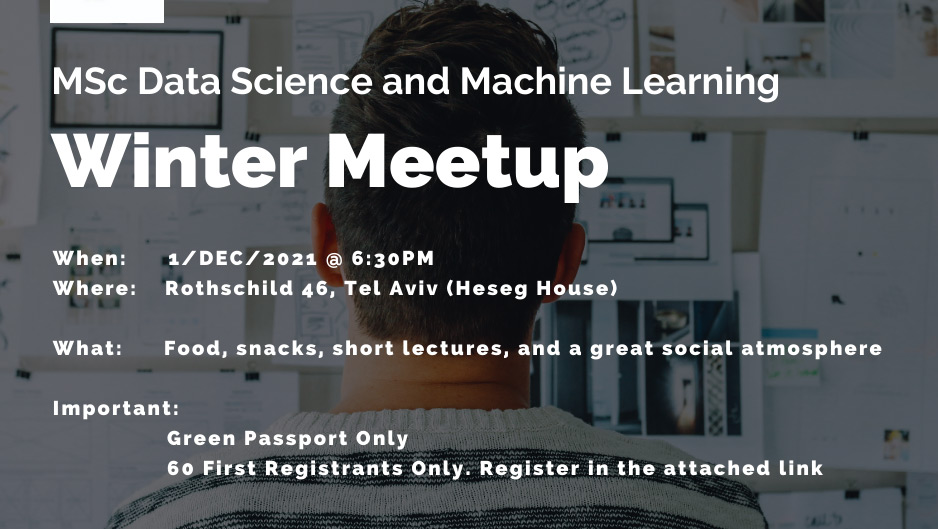 MSc Data Science and Machine Learning

Winter Meetup

When: 1/DEC/2021 @ 6:30PM
Where: Rothschild 46, Tel Aviv (Heseg House)

What: Food, snacks, short lectures, and a great social atmosphere

Important:
Green Passport Only
60 First Registrants Only. Register in the attached link